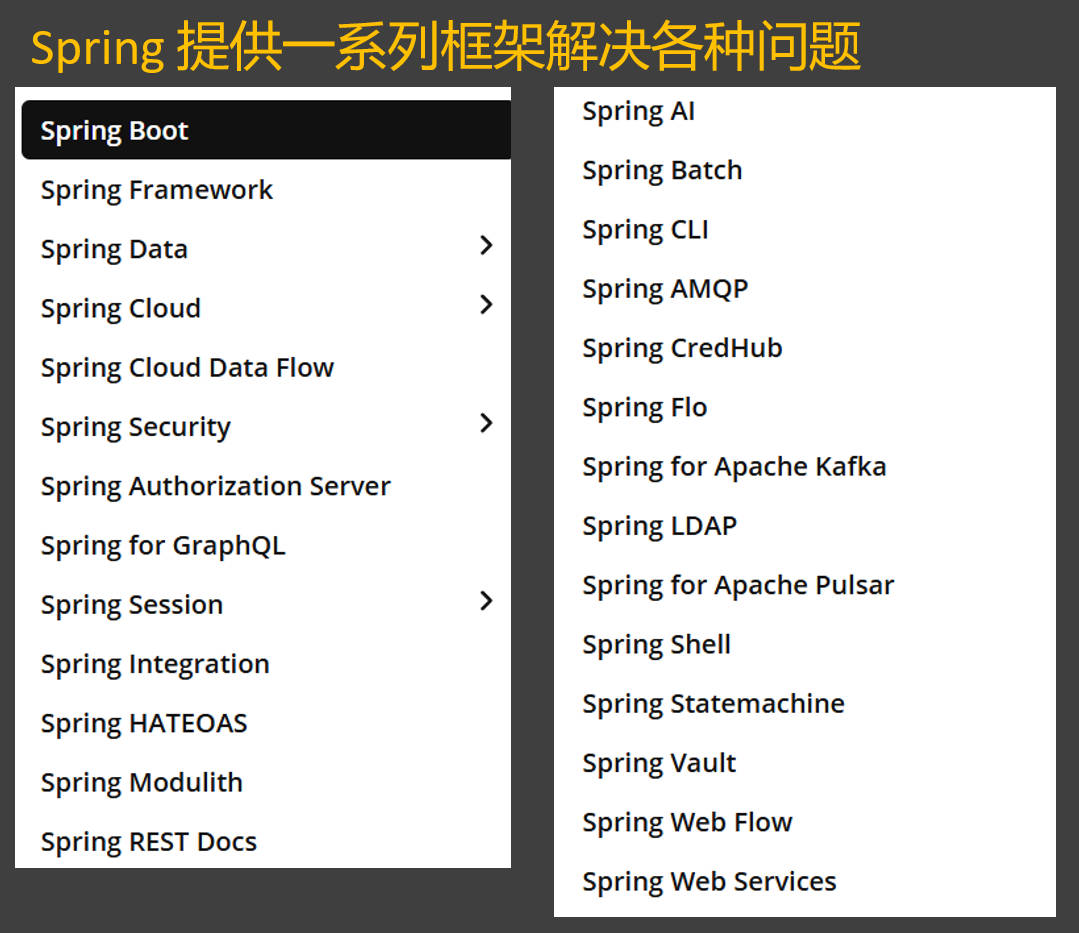 Spring 提供一系列框架解决各种问题

Spring Boot
Spring Framework
Spring Data
Spring Cloud
Spring Cloud Data Flow
Spring Security
Spring Authorization Server
Spring for GraphQL
Spring Session
Spring Integration
Spring HATEOAS
Spring Modulith
Spring REST Docs

Spring AI
Spring Batch
Spring CLI
Spring AMQP
Spring CredHub
Spring Flo
Spring for Apache Kafka
Spring LDAP
Spring for Apache Pulsar
Spring Shell
Spring Statemachine
Spring Vault
Spring Web Flow
Spring Web Services